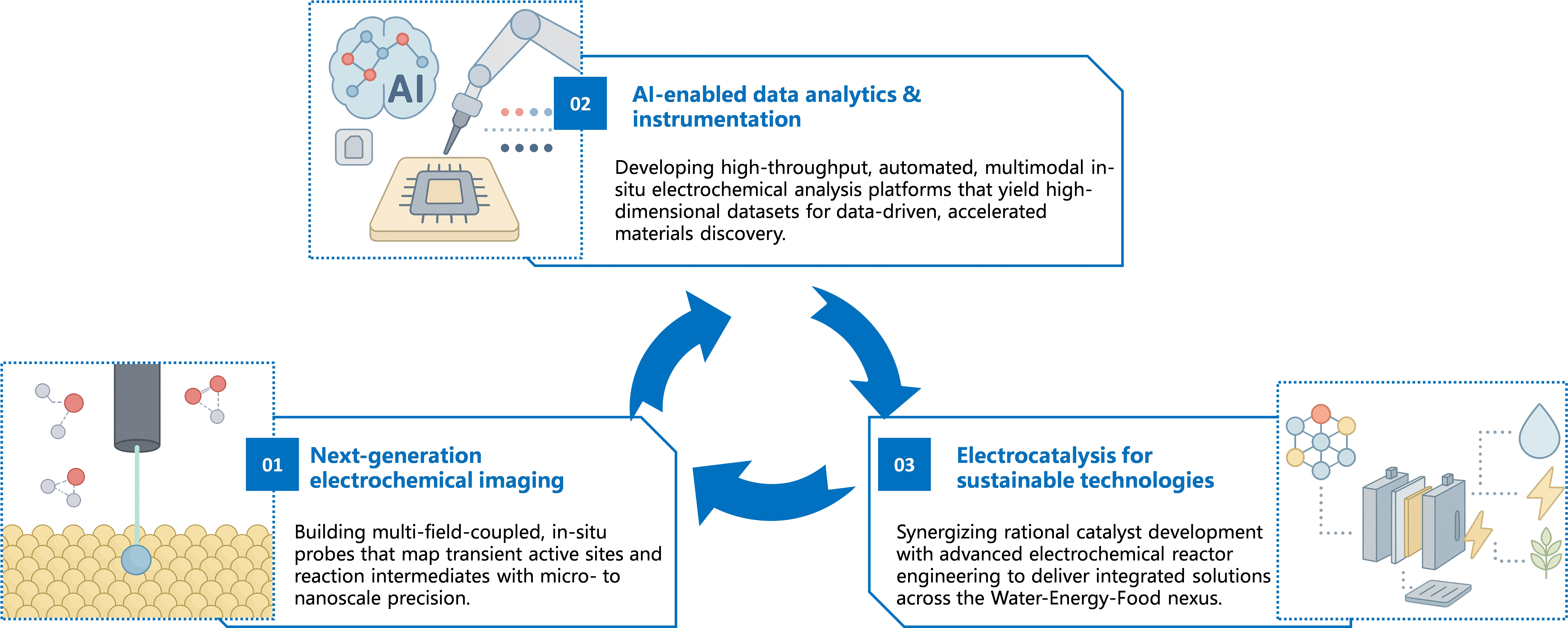 AI

02

AI-enabled data analytics & instrumentation

Developing high-throughput, automated, multimodal in-situ electrochemical analysis platforms that yield high-dimensional datasets for data-driven, accelerated materials discovery.

01

Next-generation electrochemical imaging

Building multi-field-coupled, in-situ probes that map transient active sites and reaction intermediates with micro- to nanoscale precision.

03

Electrocatalysis for sustainable technologies

Synergizing rational catalyst development with advanced electrochemical reactor engineering to deliver integrated solutions across the Water-Energy-Food nexus.